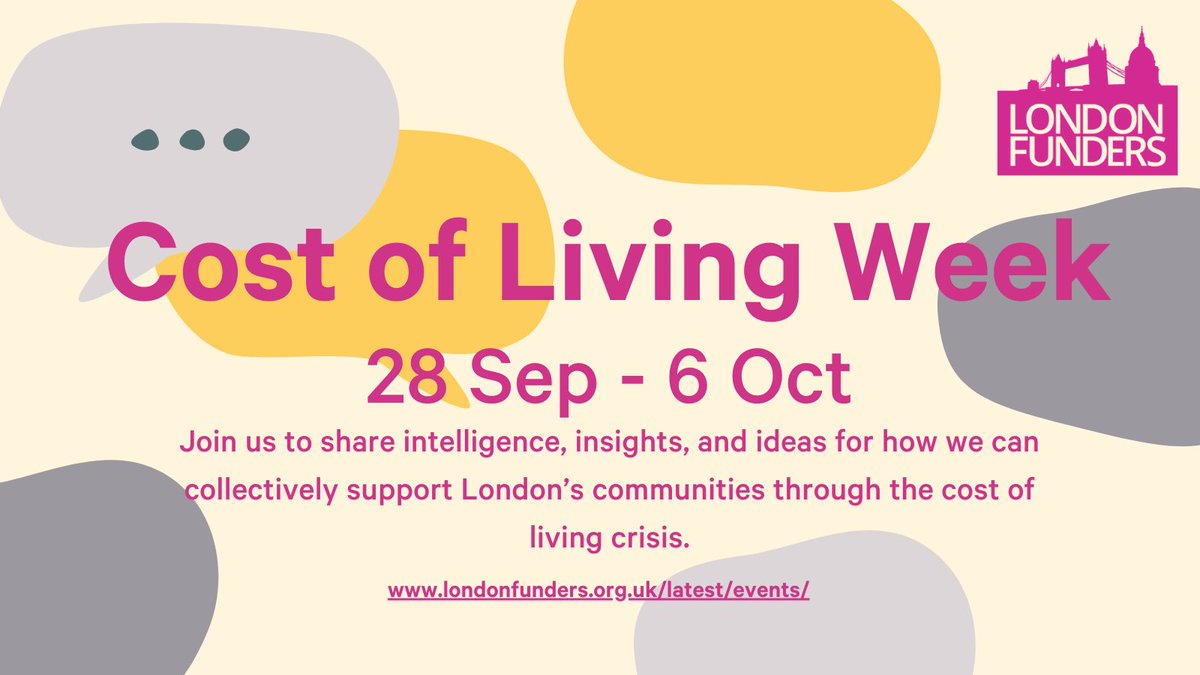 LONDON FUNDERS

Cost of Living Week

28 Sep - 6 Oct

Join us to share intelligence, insights, and ideas for how we can collectively support London's communities through the cost of living crisis.

www.londonfunders.org.uk/latest/events/